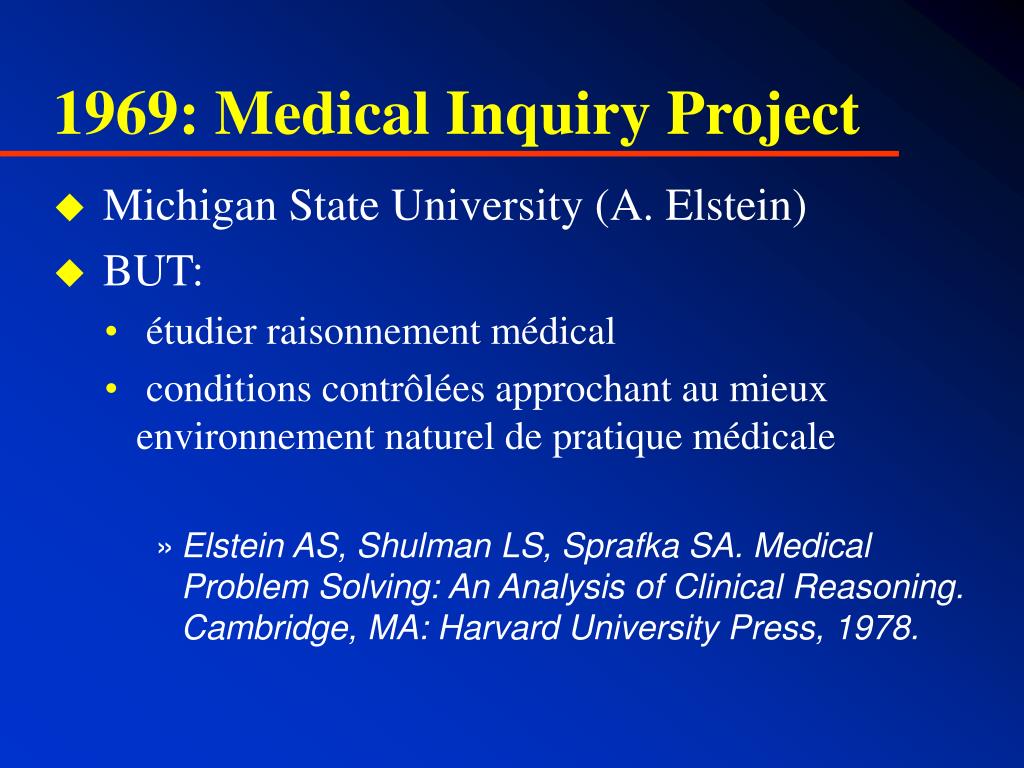 1969: Medical Inquiry Project

◆ Michigan State University (A. Elstein)

◆ BUT:

• étudier raisonnement médical

• conditions contrôlées approchant au mieux environnement naturel de pratique médicale

» Elstein AS, Shulman LS, Sprafka SA. Medical Problem Solving: An Analysis of Clinical Reasoning. Cambridge, MA: Harvard University Press, 1978.